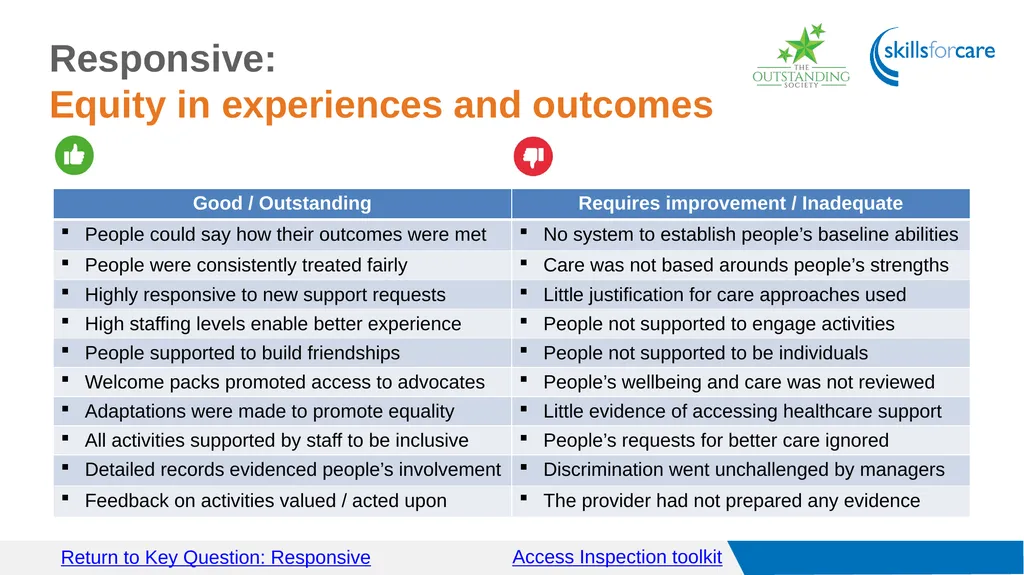 Responsive:
Equity in experiences and outcomes

THE OUTSTANDING SOCIETY

skillsforcare

| Good / Outstanding | Requires improvement / Inadequate |
|---|---|
| ▪ People could say how their outcomes were met | ▪ No system to establish people’s baseline abilities |
| ▪ People were consistently treated fairly | ▪ Care was not based arounds people’s strengths |
| ▪ Highly responsive to new support requests | ▪ Little justification for care approaches used |
| ▪ High staffing levels enable better experience | ▪ People not supported to engage activities |
| ▪ People supported to build friendships | ▪ People not supported to be individuals |
| ▪ Welcome packs promoted access to advocates | ▪ People’s wellbeing and care was not reviewed |
| ▪ Adaptations were made to promote equality | ▪ Little evidence of accessing healthcare support |
| ▪ All activities supported by staff to be inclusive | ▪ People’s requests for better care ignored |
| ▪ Detailed records evidenced people’s involvement | ▪ Discrimination went unchallenged by managers |
| ▪ Feedback on activities valued / acted upon | ▪ The provider had not prepared any evidence |

Return to Key Question: Responsive

Access Inspection toolkit